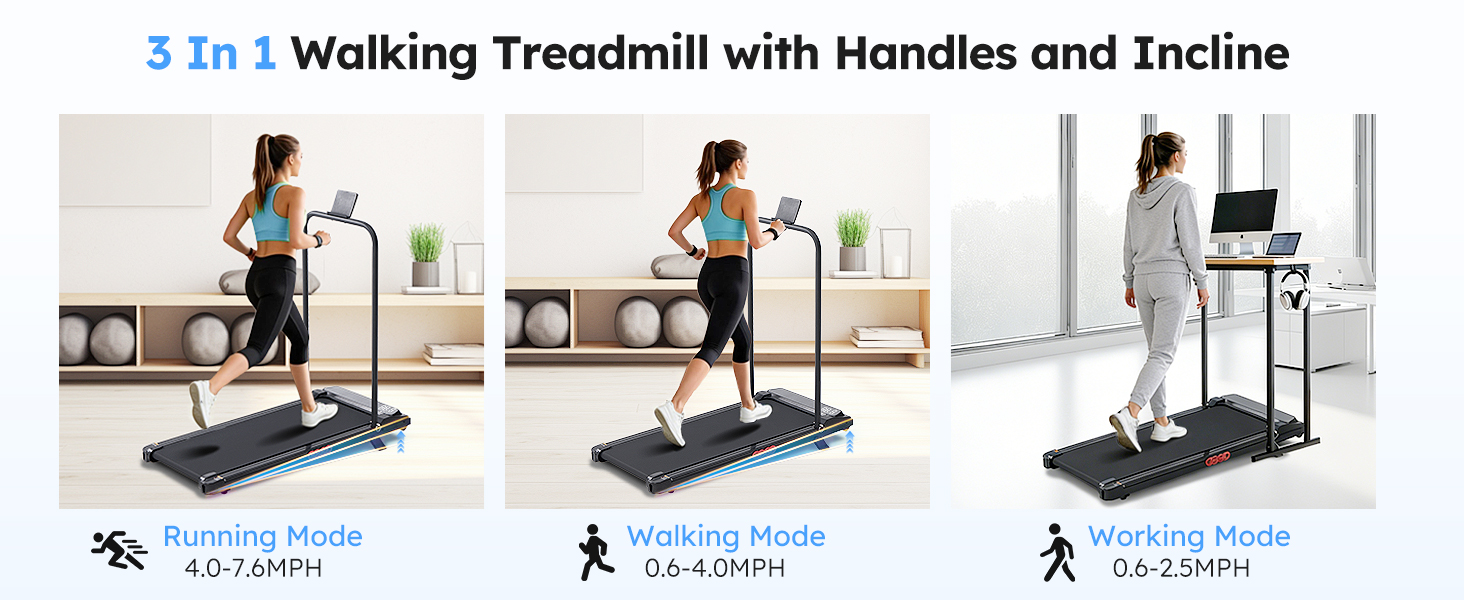 3 In 1 Walking Treadmill with Handles and Incline

Running Mode
4.0-7.6MPH

Walking Mode
0.6-4.0MPH

Working Mode
0.6-2.5MPH